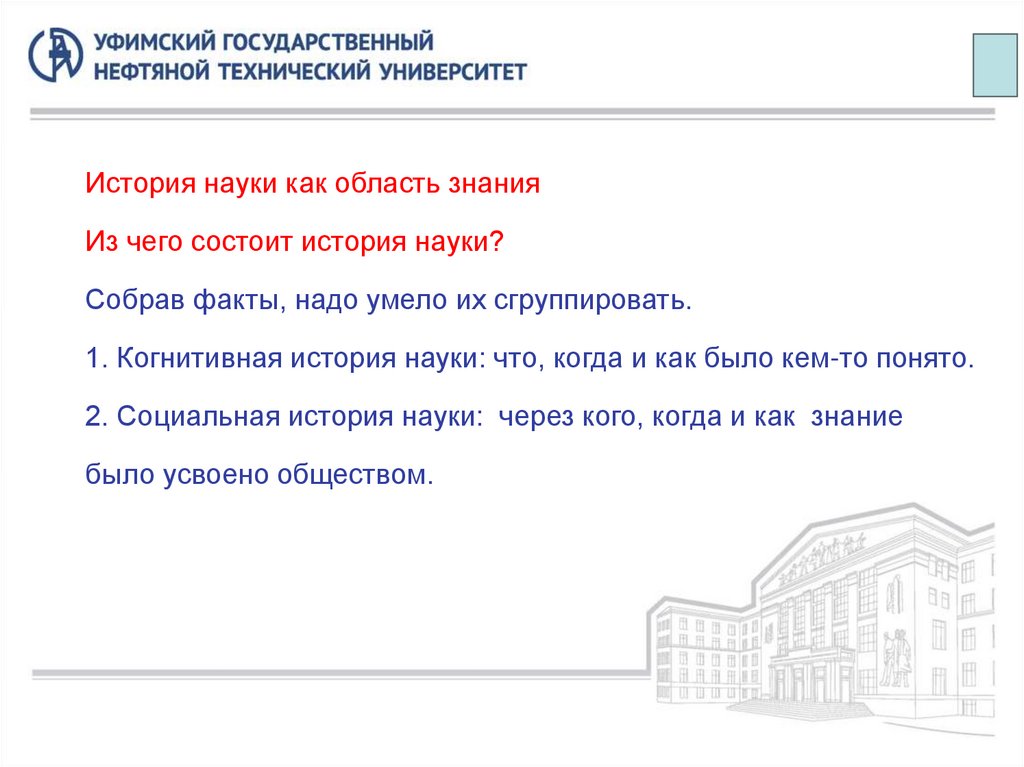 УФИМСКИЙ ГОСУДАРСТВЕННЫЙ
НЕФТЯНОЙ ТЕХНИЧЕСКИЙ УНИВЕРСИТЕТ

История науки как область знания

Из чего состоит история науки?

Собрав факты, надо умело их сгруппировать.

1. Когнитивная история науки: что, когда и как было кем-то понято.

2. Социальная история науки: через кого, когда и как знание было усвоено обществом.